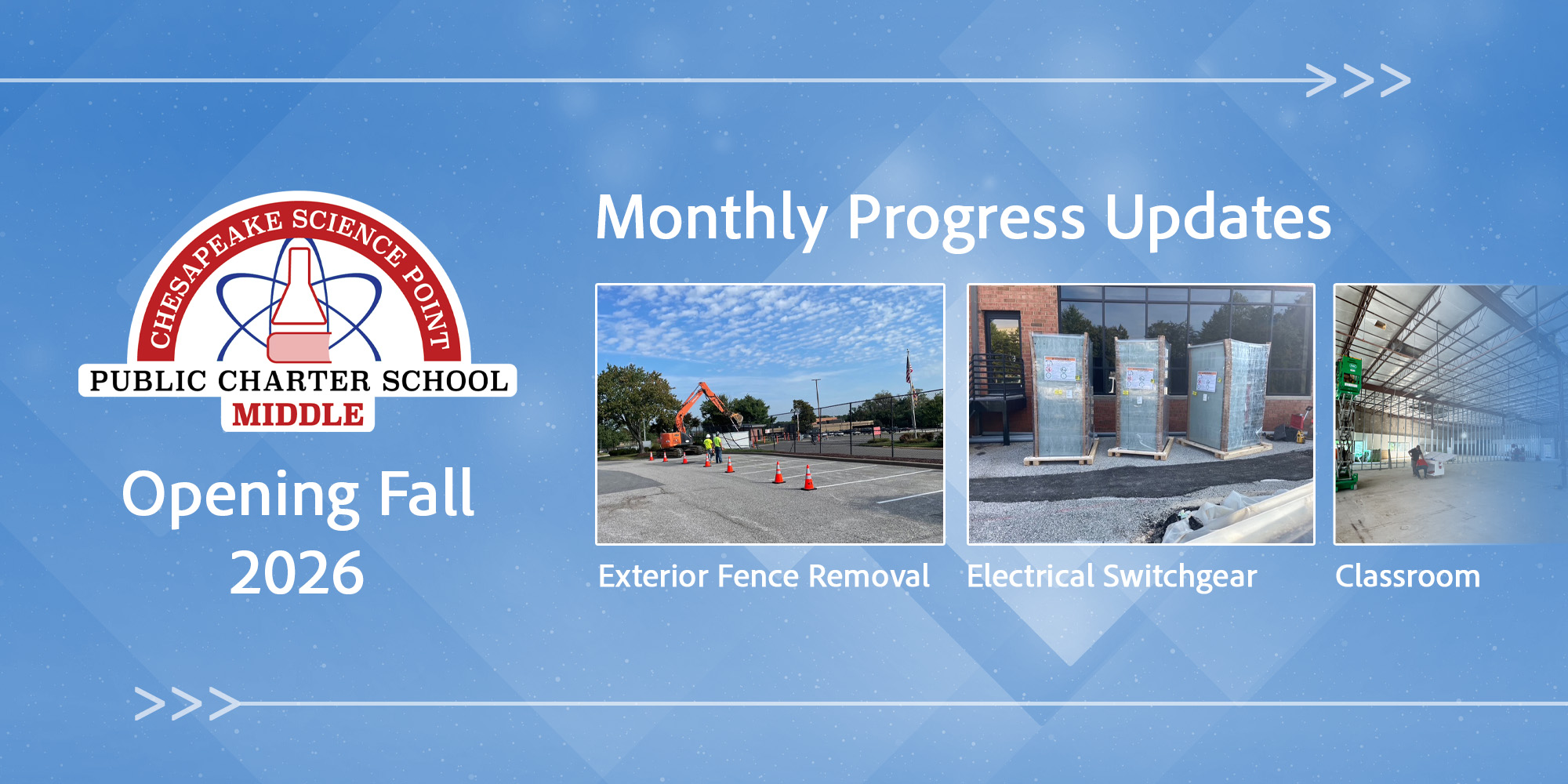 CHESAPEAKE SCIENCE POINT
PUBLIC CHARTER SCHOOL
MIDDLE

Opening Fall 2026

Monthly Progress Updates

Exterior Fence Removal

Electrical Switchgear

Classroom